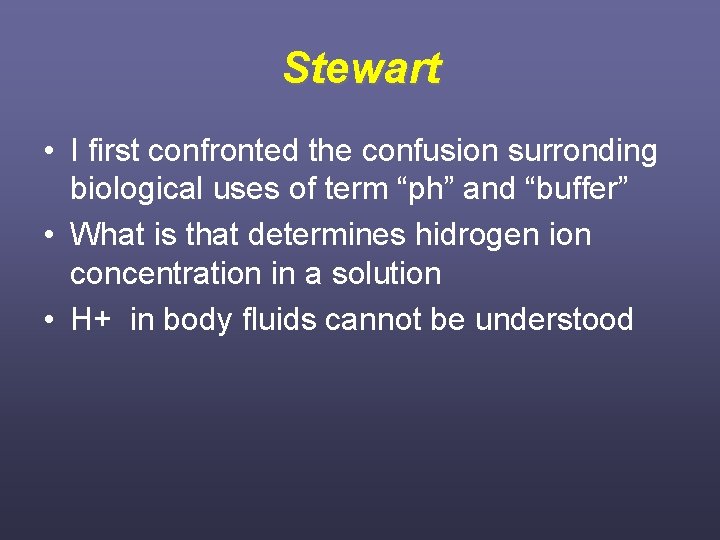 Stewart

• I first confronted the confusion surronding biological uses of term “ph” and “buffer”
• What is that determines hidrogen ion concentration in a solution
• H+  in body fluids cannot be understood